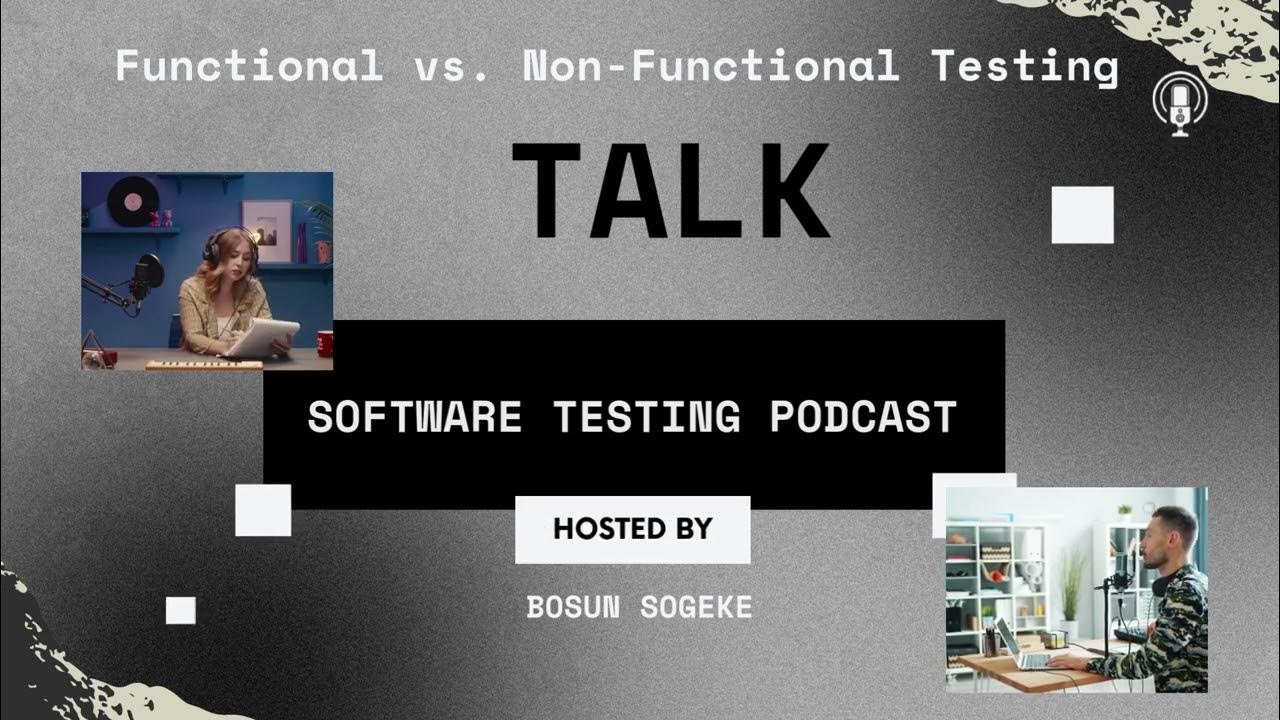 Functional vs. Non-Functional Testing

TALK

SOFTWARE TESTING PODCAST

HOSTED BY

BOSUN SOGEKE